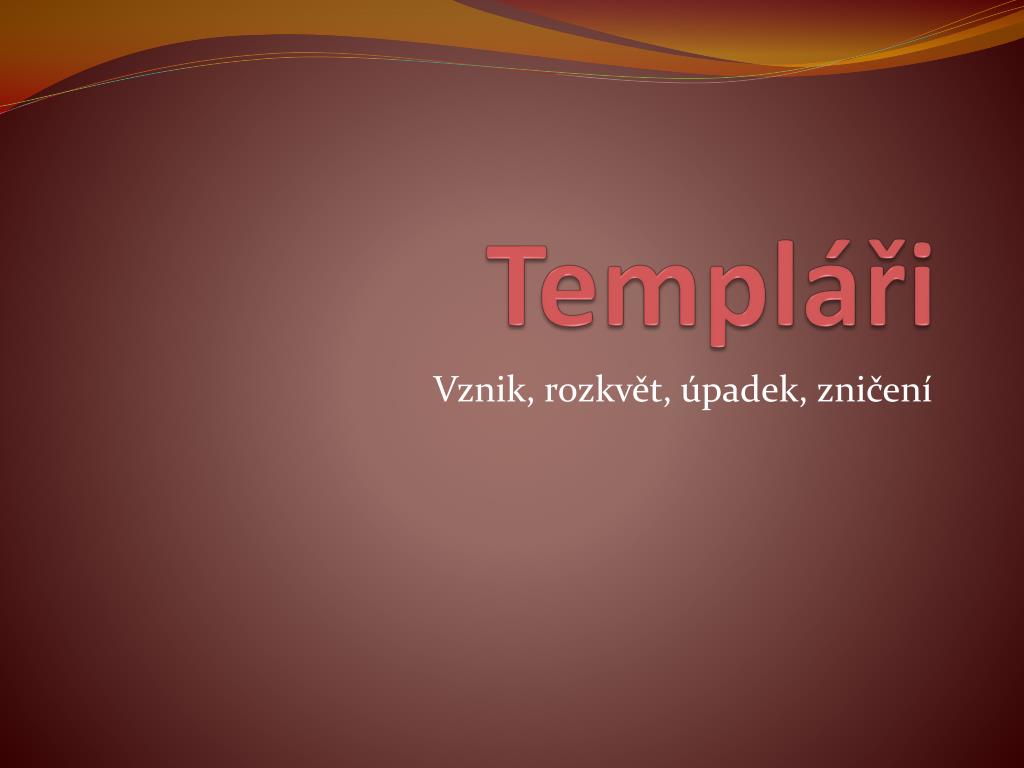 Templáři

Vznik, rozkvět, úpadek, zničení